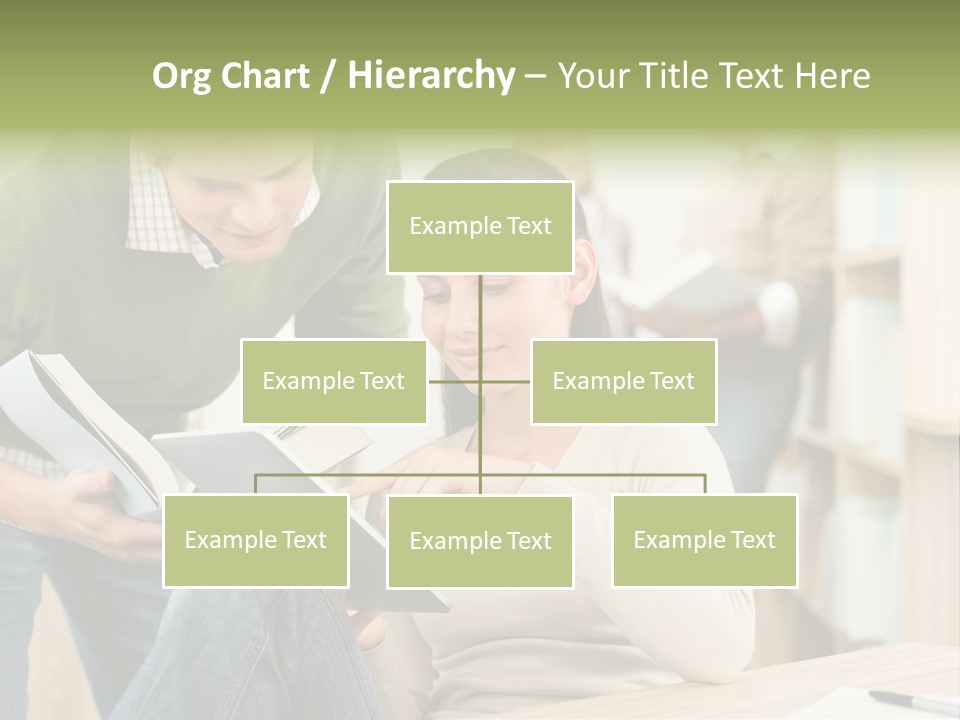 Org Chart / Hierarchy – Your Title Text Here

Example Text

Example Text

Example Text

Example Text

Example Text

Example Text